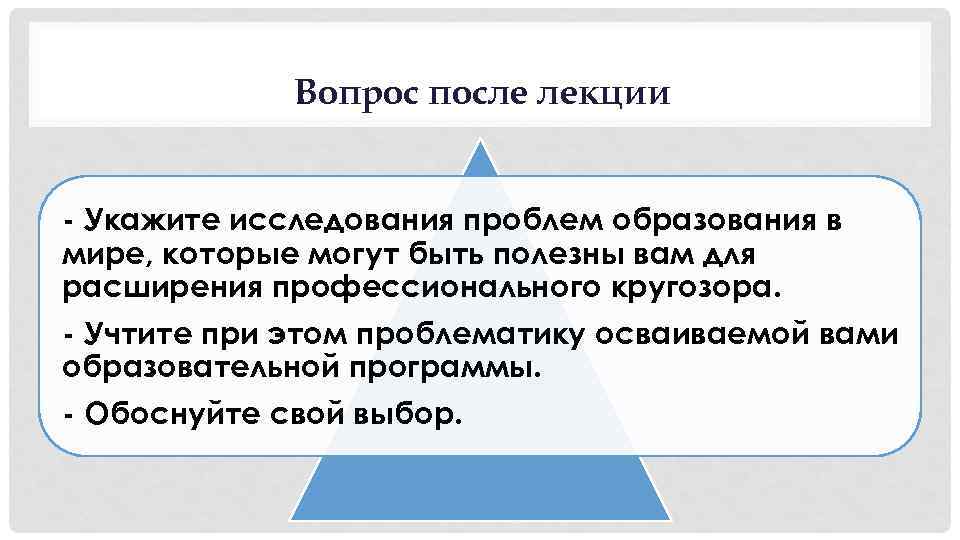 Вопрос после лекции

- Укажите исследования проблем образования в мире, которые могут быть полезны вам для расширения профессионального кругозора.

- Учтите при этом проблематику осваиваемой вами образовательной программы.

- Обоснуйте свой выбор.